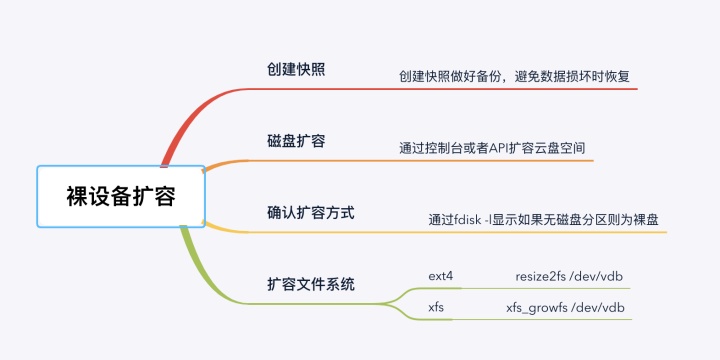 裸设备扩容

创建快照

创建快照做好备份，避免数据损坏时恢复

磁盘扩容

通过控制台或者API扩容云盘空间

确认扩容方式

通过fdisk -l显示如果无磁盘分区则为裸盘

扩容文件系统

ext4

resize2fs /dev/vdb

xfs

xfs_growfs /dev/vdb